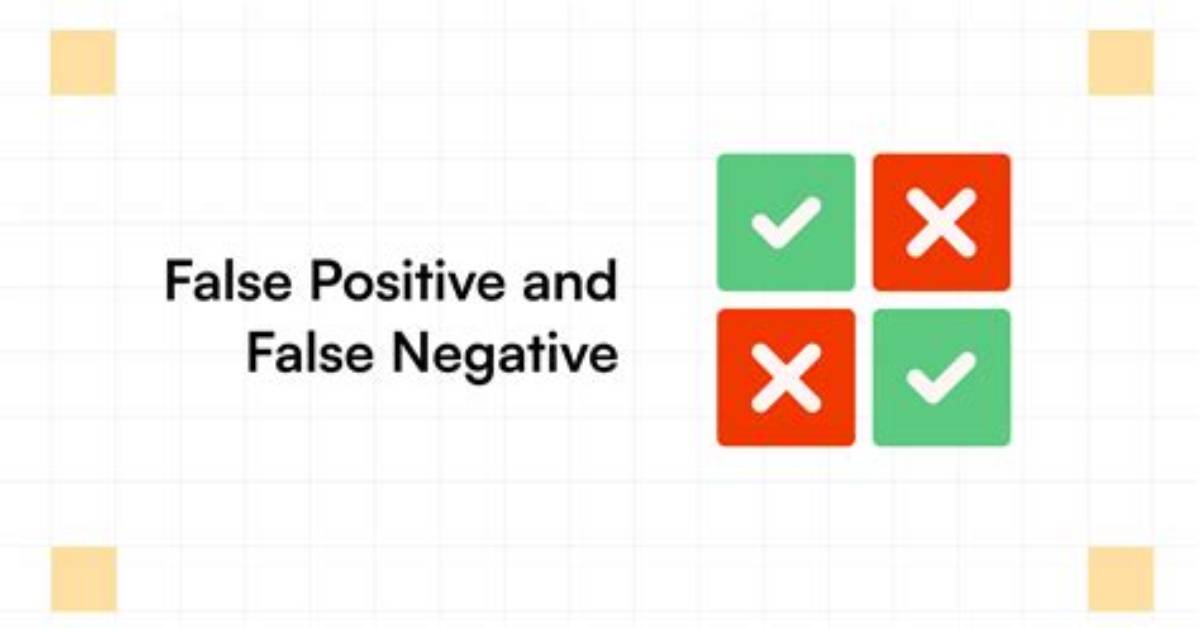 False Positive and
False Negative